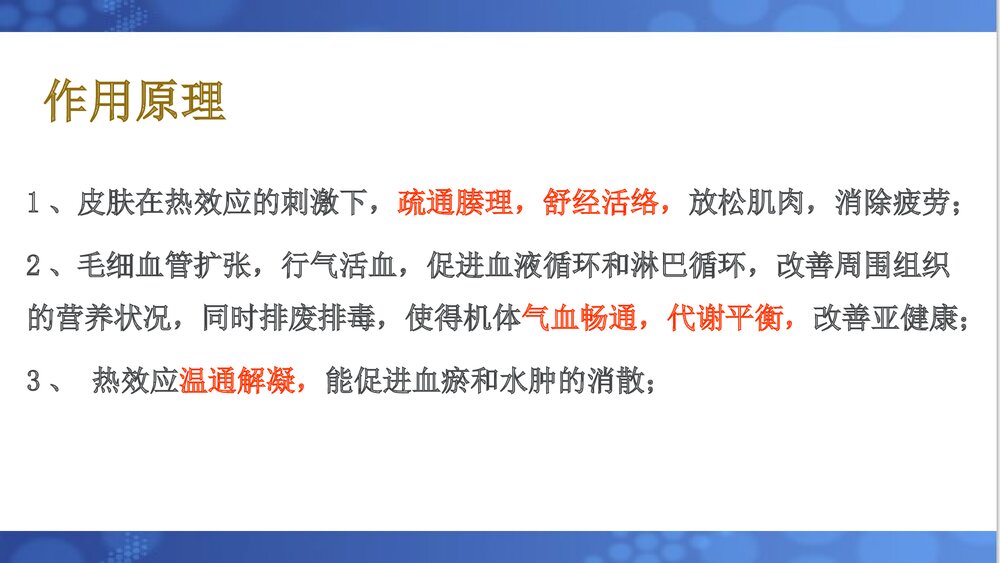 作用原理

1、皮肤在热效应的刺激下，疏通腠理，舒经活络，放松肌肉，消除疲劳；

2、毛细血管扩张，行气活血，促进血液循环和淋巴循环，改善周围组织的营养状况，同时排废排毒，使得机体气血畅通，代谢平衡，改善亚健康；

3、 热效应温通解凝，能促进血瘀和水肿的消散；